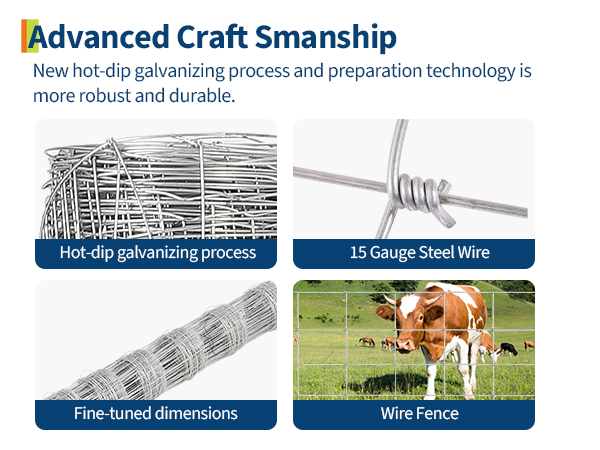 Advanced Craft Smanship

New hot-dip galvanizing process and preparation technology is more robust and durable.

Hot-dip galvanizing process

15 Gauge Steel Wire

Fine-tuned dimensions

Wire Fence